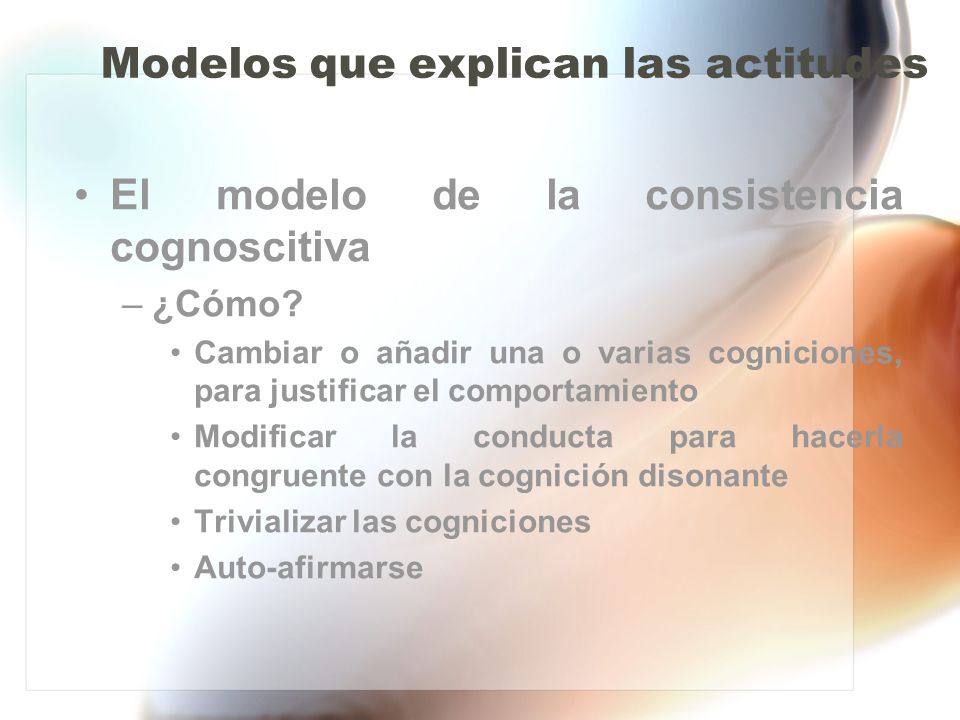 Modelos que explican las actitudes

• El modelo de la consistencia cognoscitiva

– ¿Cómo?

• Cambiar o añadir una o varias cogniciones, para justificar el comportamiento

• Modificar la conducta para hacerla congruente con la cognición disonante

• Trivializar las cogniciones

• Auto-afirmarse